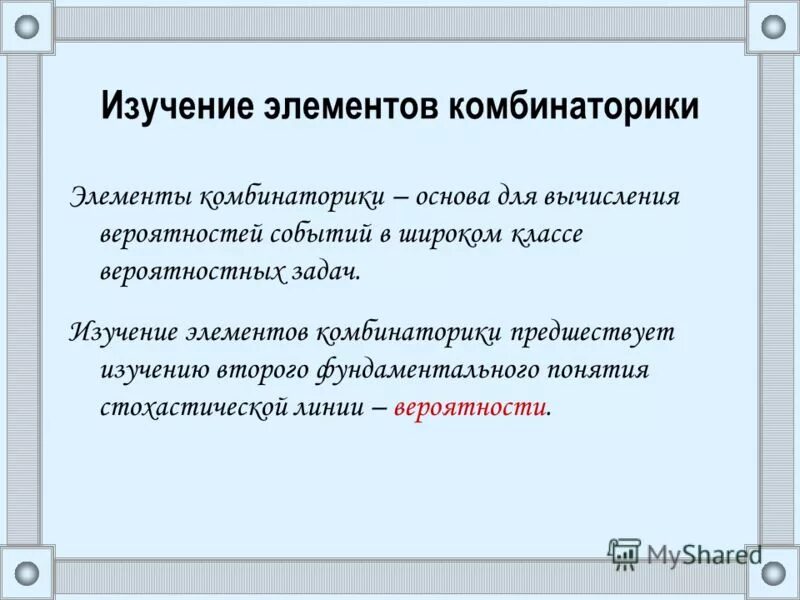 Изучение элементов комбинаторики

Элементы комбинаторики – основа для вычисления вероятностей событий в широком классе вероятностных задач.

Изучение элементов комбинаторики предшествует изучению второго фундаментального понятия стохастической линии – вероятности.

MyShared